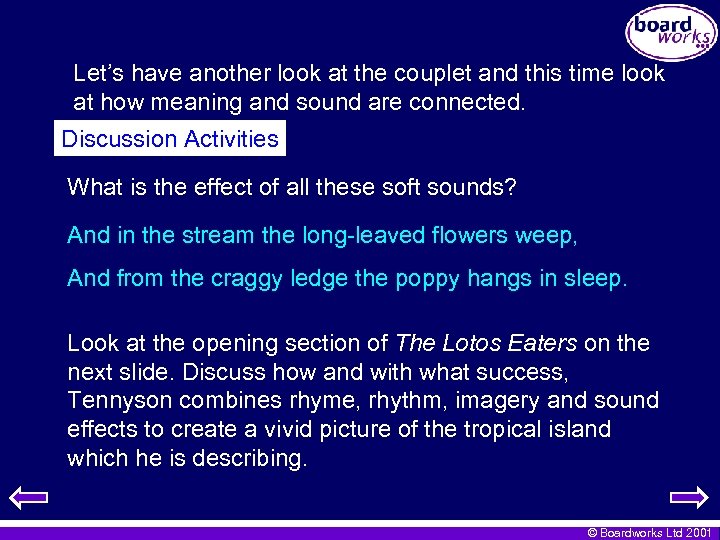 board works

Let's have another look at the couplet and this time look at how meaning and sound are connected.

Discussion Activities

What is the effect of all these soft sounds?

And in the stream the long-leaved flowers weep,

And from the craggy ledge the poppy hangs in sleep.

Look at the opening section of The Lotos Eaters on the next slide. Discuss how and with what success, Tennyson combines rhyme, rhythm, imagery and sound effects to create a vivid picture of the tropical island which he is describing.

© Boardworks Ltd 2001